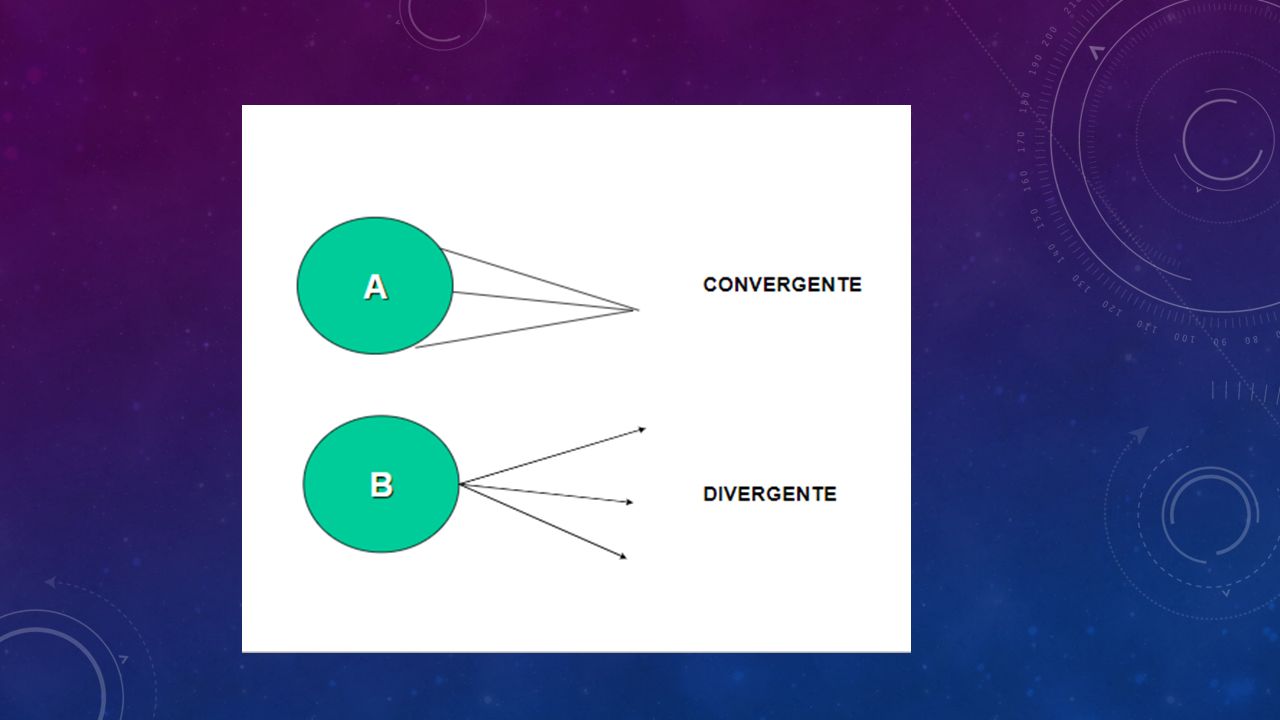 A

CONVERGENTE

B

DIVERGENTE